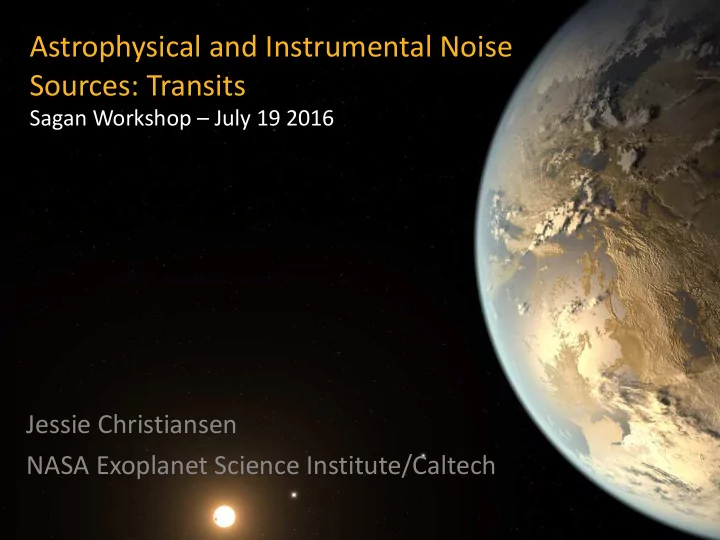 Astrophysical and Instrumental Noise Sources: Transits
Sagan Workshop – July 19 2016

Jessie Christiansen
NASA Exoplanet Science Institute/Caltech